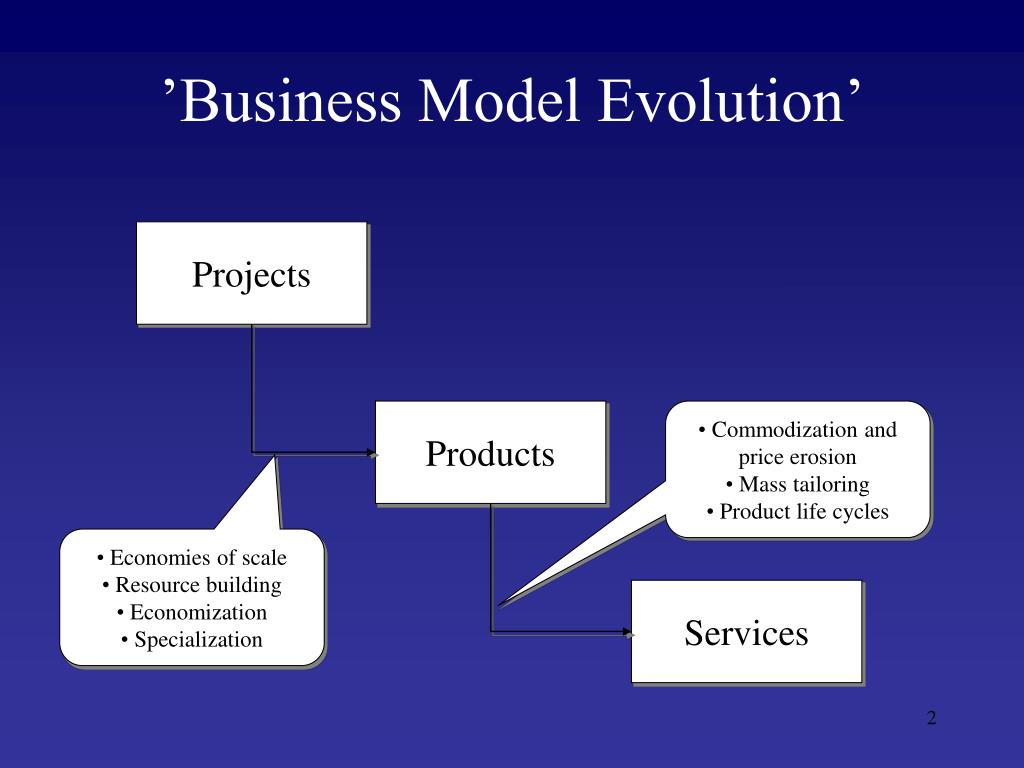 ’Business Model Evolution’

Projects

Products

• Commodization and price erosion
• Mass tailoring
• Product life cycles

• Economies of scale
• Resource building
• Economization
• Specialization

Services

2